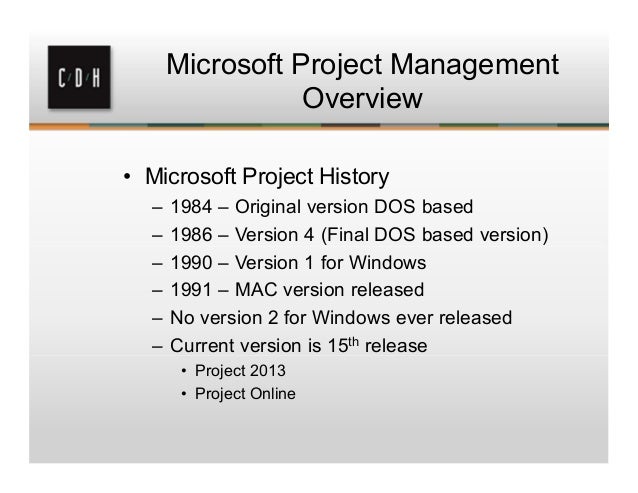 C/D/H

Microsoft Project Management Overview

• Microsoft Project History
– 1984 – Original version DOS based
– 1986 – Version 4 (Final DOS based version)
– 1990 – Version 1 for Windows
– 1991 – MAC version released
– No version 2 for Windows ever released
– Current version is 15$^{th}$ release
• Project 2013
• Project Online